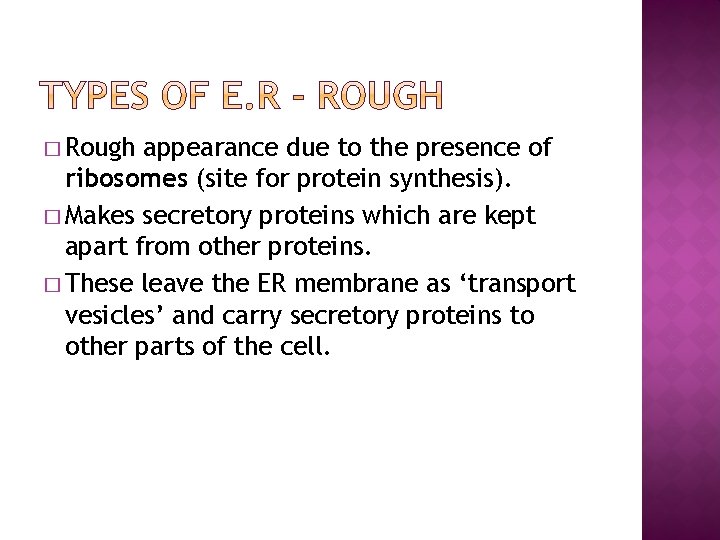 TYPES OF E.R - ROUGH

□ Rough appearance due to the presence of ribosomes (site for protein synthesis).

□ Makes secretory proteins which are kept apart from other proteins.

□ These leave the ER membrane as ‘transport vesicles’ and carry secretory proteins to other parts of the cell.